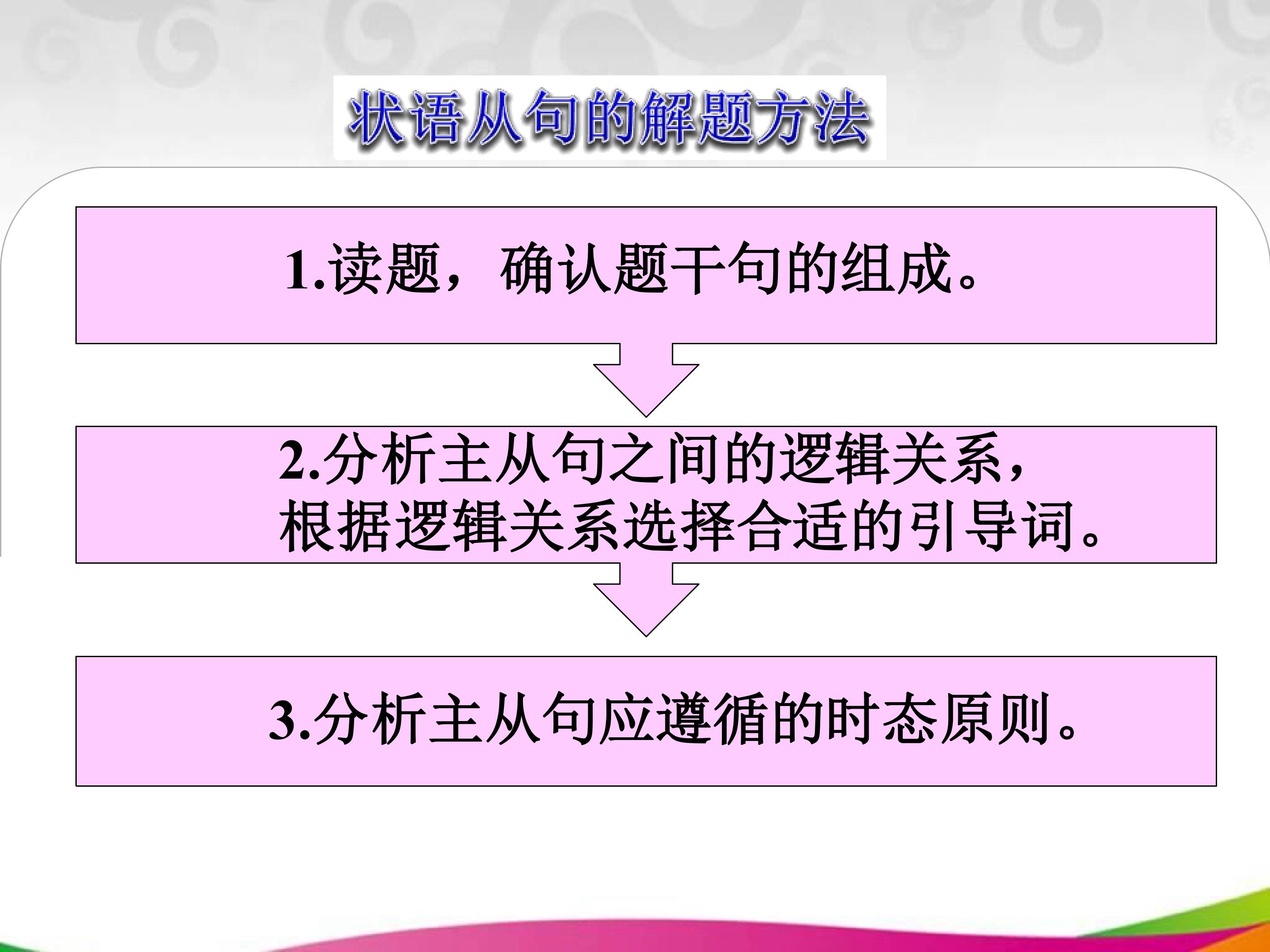 状语从句的解题方法

1.读题，确认题干句的组成。

2.分析主从句之间的逻辑关系，
根据逻辑关系选择合适的引导词。

3.分析主从句应遵循的时态原则。